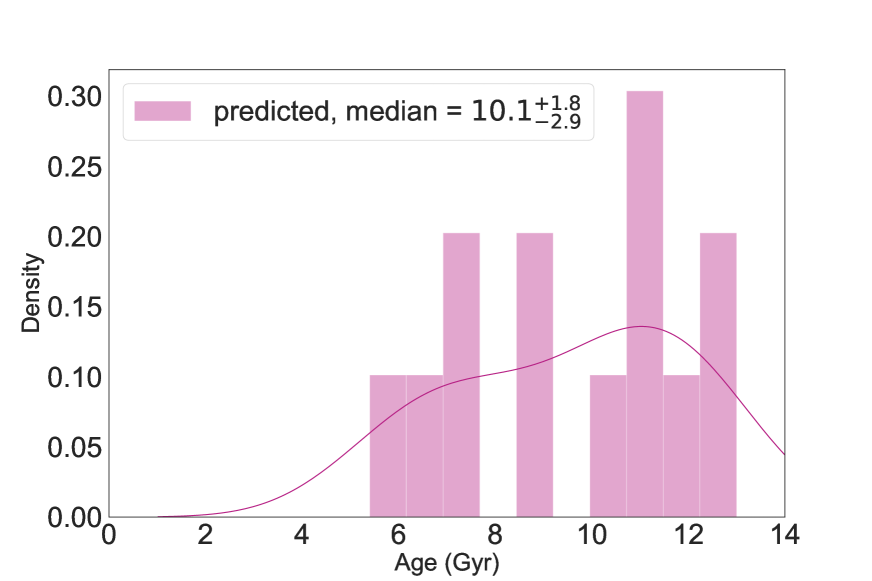 predicted, median = $10.1^{+1.8}_{-2.9}$

0.30
0.25
0.20
0.15
0.10
0.05
0.00

Density

0
2
4
6
8
10
12
14

Age (Gyr)